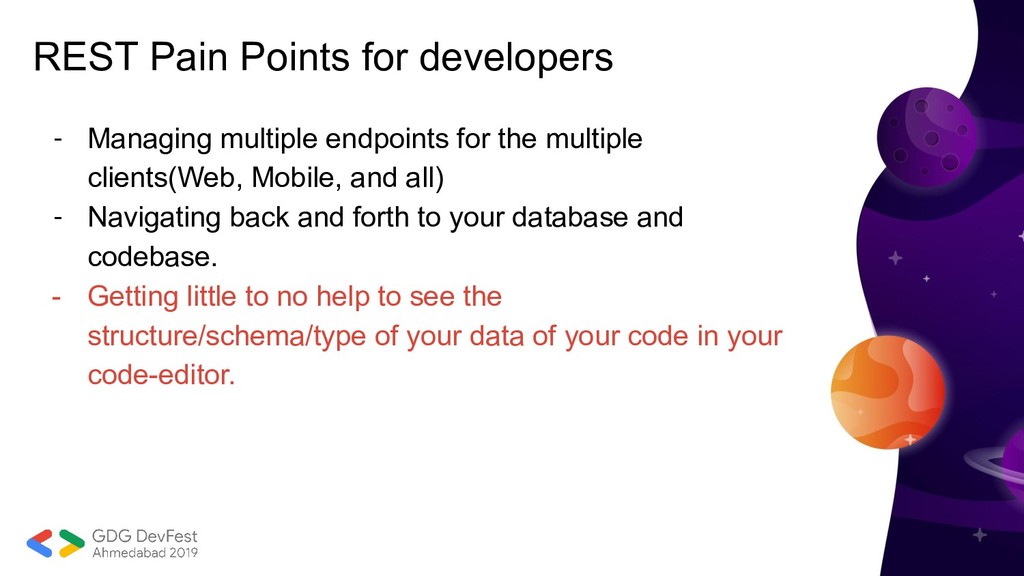 REST Pain Points for developers

- Managing multiple endpoints for the multiple clients(Web, Mobile, and all)
- Navigating back and forth to your database and codebase.
- Getting little to no help to see the structure/schema/type of your data of your code in your code-editor.

GDG DevFest
Ahmedabad 2019